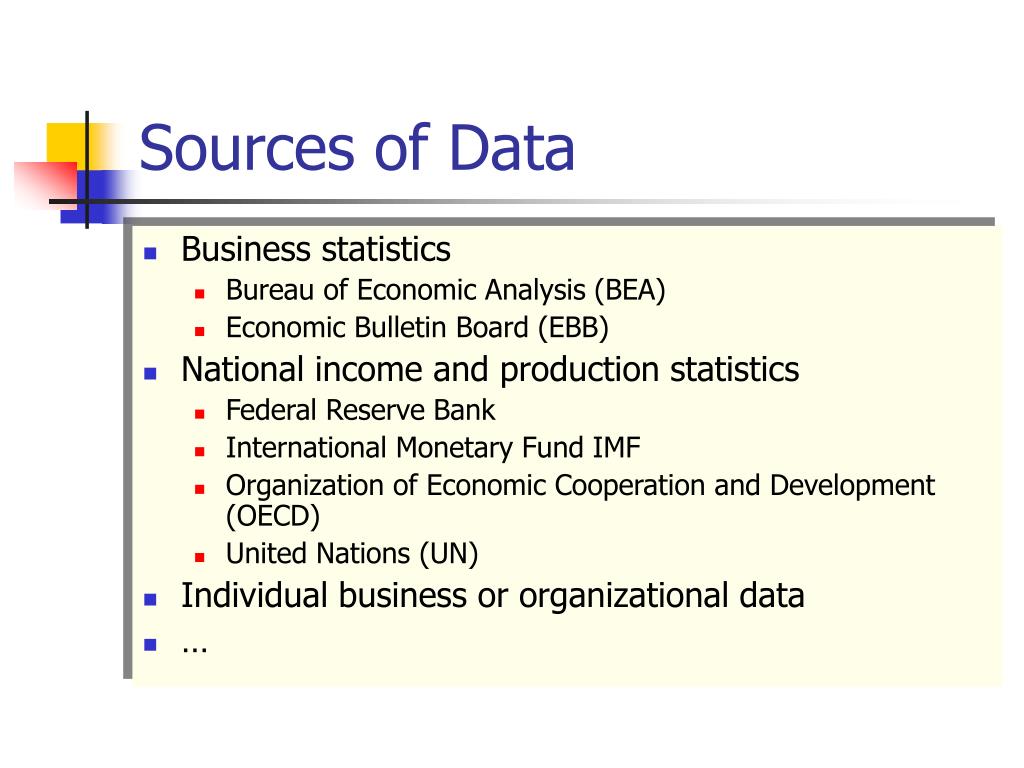 Sources of Data

- Business statistics
  - Bureau of Economic Analysis (BEA)
  - Economic Bulletin Board (EBB)
- National income and production statistics
  - Federal Reserve Bank
  - International Monetary Fund IMF
  - Organization of Economic Cooperation and Development (OECD)
  - United Nations (UN)
- Individual business or organizational data
- …